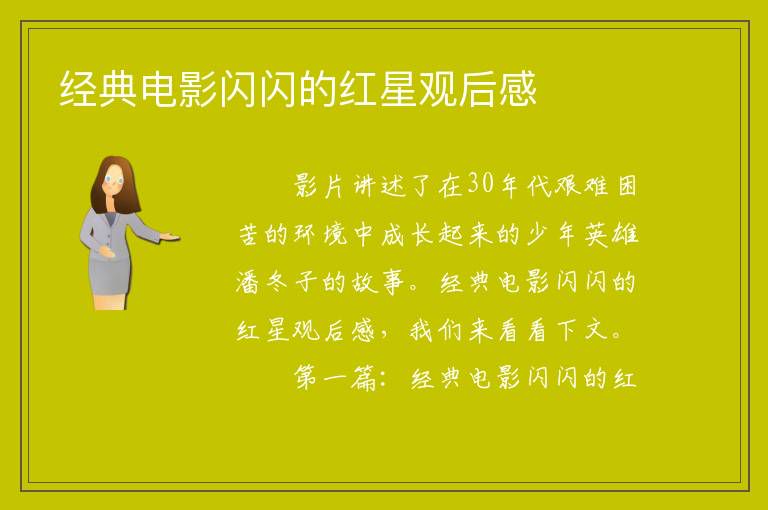 经典电影闪闪的红星观后感

影片讲述了在30年代艰难困苦的环境中成长起来的少年英雄潘冬子的故事。经典电影闪闪的红星观后感，我们来看看下文。

第一篇：经典电影闪闪的红